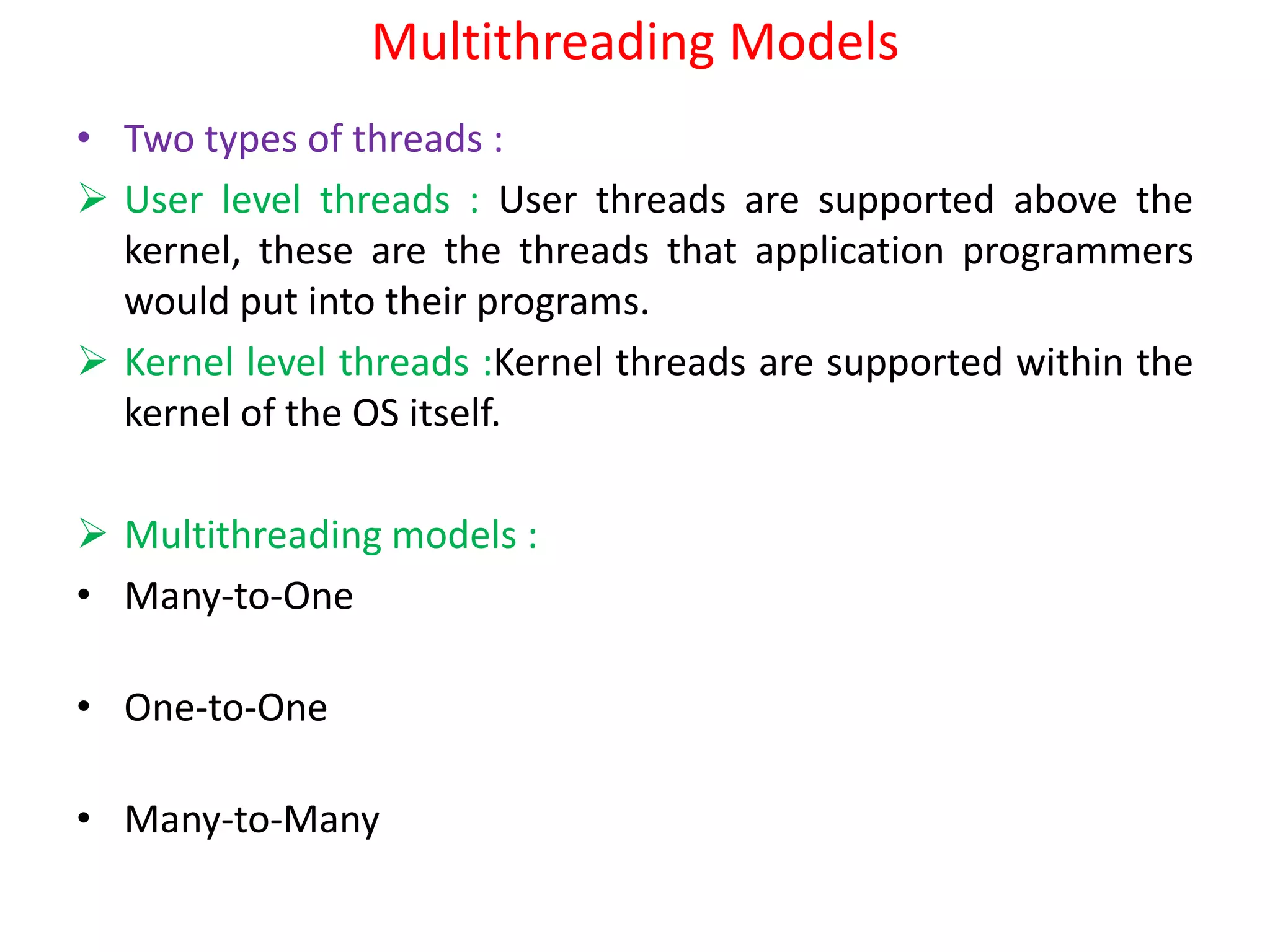 Multithreading Models

• Two types of threads :

➢ User level threads : User threads are supported above the kernel, these are the threads that application programmers would put into their programs.

➢ Kernel level threads :Kernel threads are supported within the kernel of the OS itself.

➢ Multithreading models :

• Many-to-One

• One-to-One

• Many-to-Many